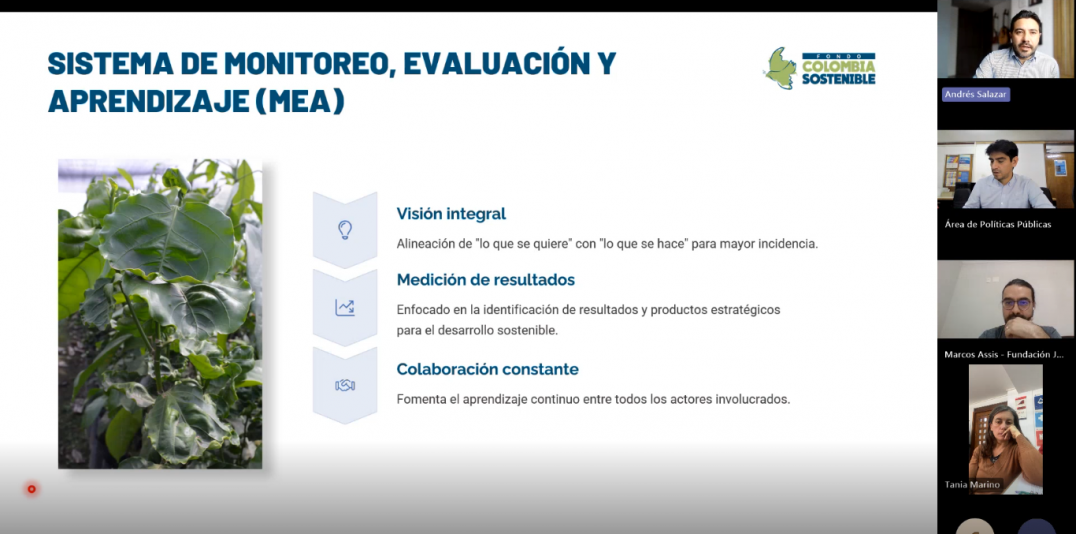 SISTEMA DE MONITOREO, EVALUACIÓN Y APRENDIZAJE (MEA)

FONDO COLOMBIA SOSTENIBLE

Visión integral
Alineación de "lo que se quiere" con "lo que se hace" para mayor incidencia.

Medición de resultados
Enfocado en la identificación de resultados y productos estratégicos para el desarrollo sostenible.

Colaboración constante
Fomenta el aprendizaje continuo entre todos los actores involucrados.

Andrés Salazar

Área de Políticas Públicas

Marcos Assis - Fundación J...

Tania Marino